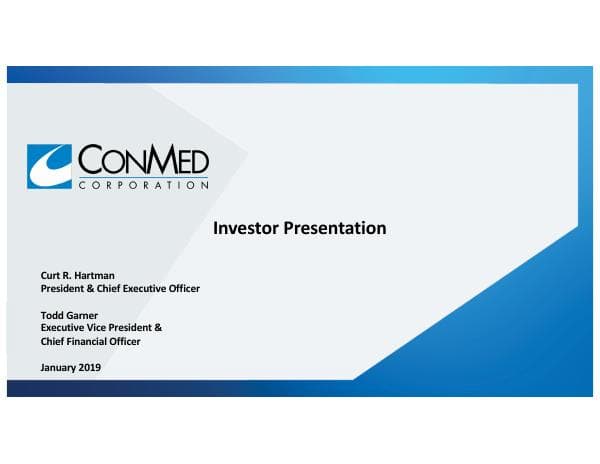 CONMED
CORPORATION

Investor Presentation

Curt R. Hartman
President & Chief Executive Officer

Todd Garner
Executive Vice President &
Chief Financial Officer

January 2019